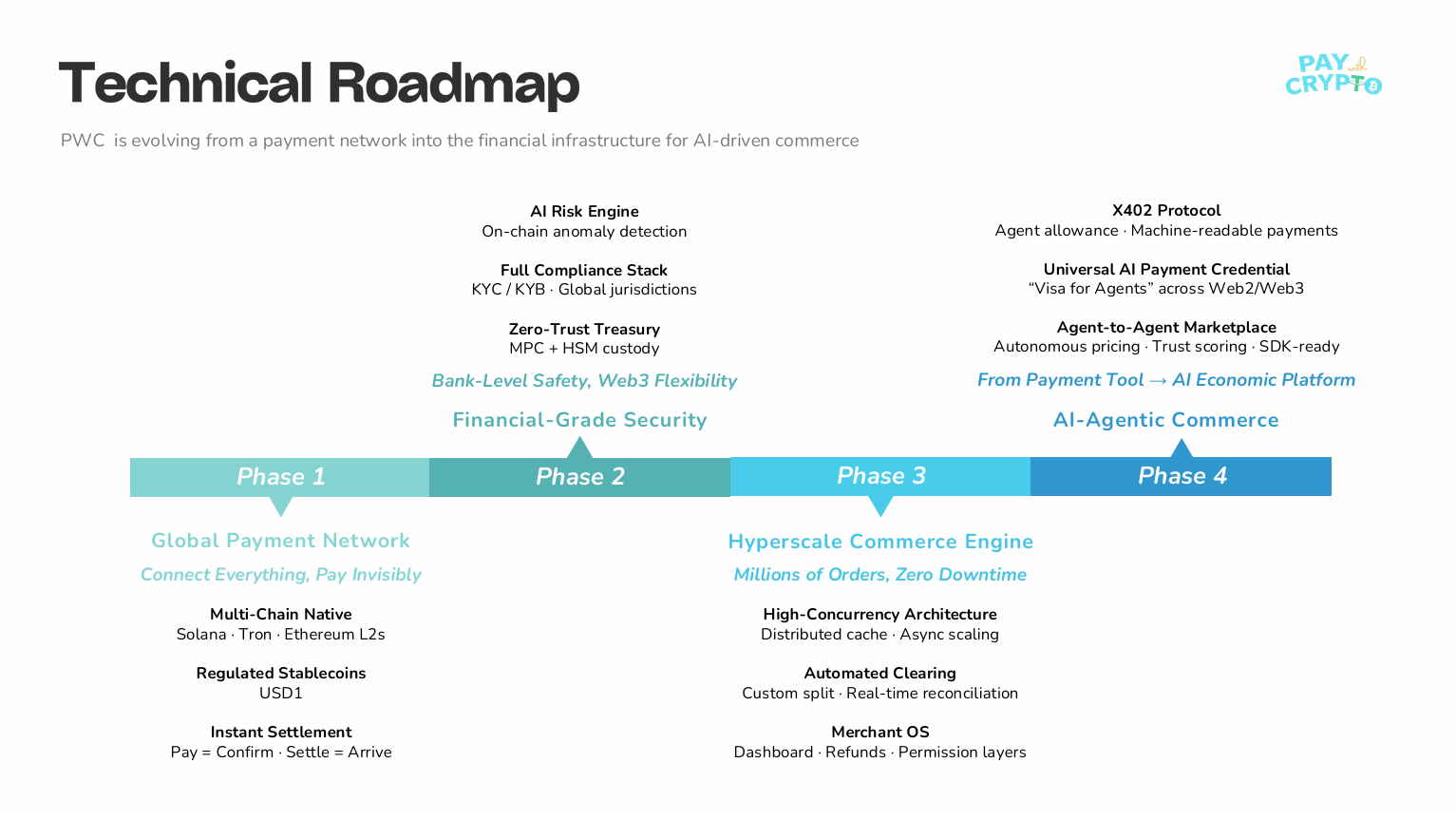 Technical Roadmap

PAY with CRYPTO

PWC is evolving from a payment network into the financial infrastructure for AI-driven commerce

AI Risk Engine
On-chain anomaly detection

Full Compliance Stack
KYC / KYB · Global jurisdictions

Zero-Trust Treasury
MPC + HSM custody

Bank-Level Safety, Web3 Flexibility

Financial-Grade Security

X402 Protocol
Agent allowance · Machine-readable payments

Universal AI Payment Credential
"Visa for Agents" across Web2/Web3

Agent-to-Agent Marketplace
Autonomous pricing · Trust scoring · SDK-ready

From Payment Tool → AI Economic Platform

AI-Agentic Commerce

Phase 1

Phase 2

Phase 3

Phase 4

Global Payment Network

Connect Everything, Pay Invisibly

Multi-Chain Native
Solana · Tron · Ethereum L2s

Regulated Stablecoins
USD1

Instant Settlement
Pay = Confirm · Settle = Arrive

Hyperscale Commerce Engine

Millions of Orders, Zero Downtime

High-Concurrency Architecture
Distributed cache · Async scaling

Automated Clearing
Custom split · Real-time reconciliation

Merchant OS
Dashboard · Refunds · Permission layers